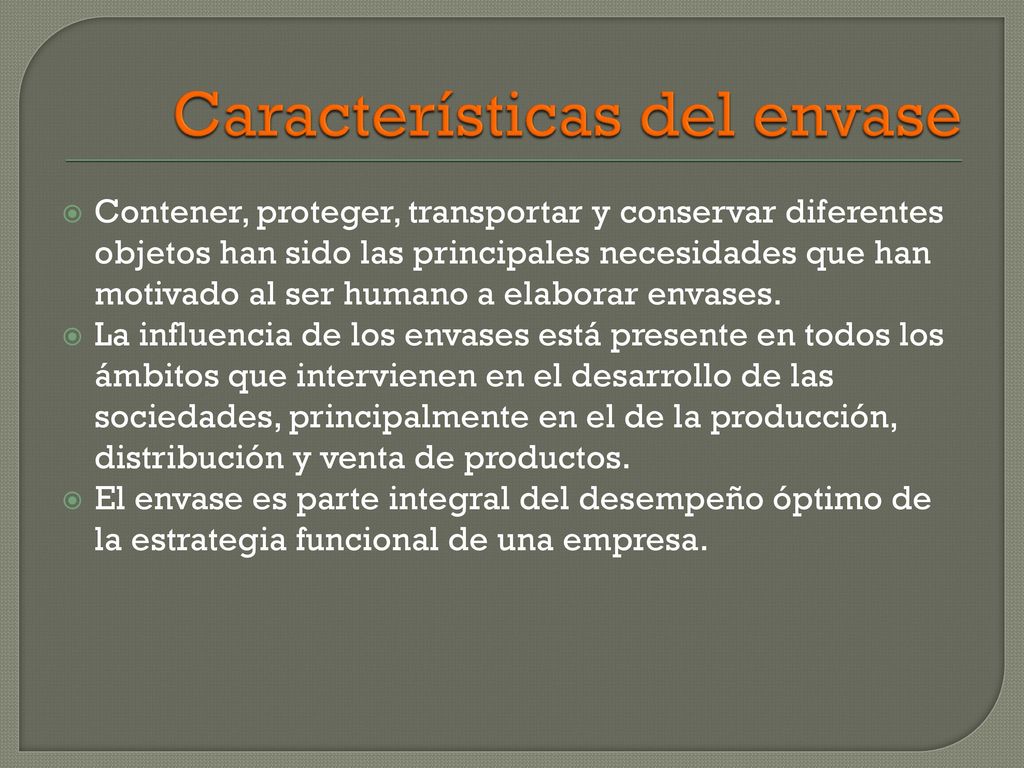 Características del envase

Contener, proteger, transportar y conservar diferentes objetos han sido las principales necesidades que han motivado al ser humano a elaborar envases.

La influencia de los envases está presente en todos los ámbitos que intervienen en el desarrollo de las sociedades, principalmente en el de la producción, distribución y venta de productos.

El envase es parte integral del desempeño óptimo de la estrategia funcional de una empresa.